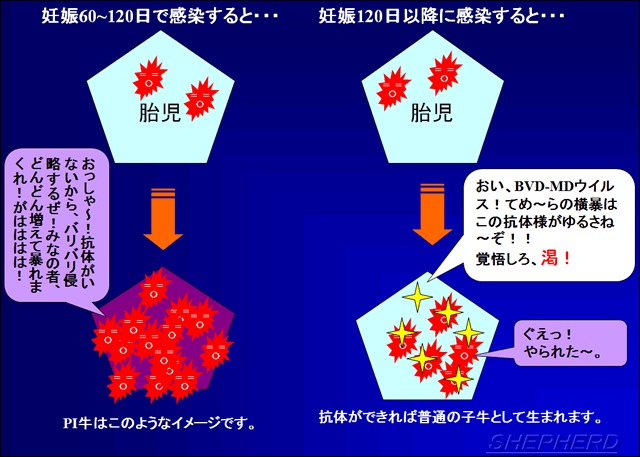 妊娠60~120日で感染すると・・・

胎児

おっしゃ~!抗体がいないから、バリバリ侵略するぜ!みなの者、どんどん増えて暴れまくれ!がははは!

PI牛はこのようなイメージです。

妊娠120日以降に感染すると・・・

胎児

おい、BVD-MDウイルス!てめ~らの横暴はこの抗体様がゆるさね~ぞ!!
覚悟しろ、渇!

ぐえっ!
やられた~。

抗体ができれば普通の子牛として生まれます。

SHEPHERD